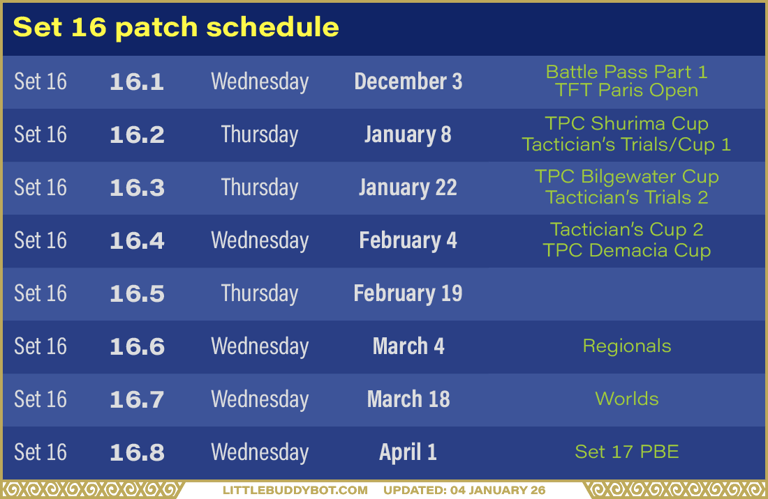 Set 16 patch schedule

| | | | | |
|---|---|---|---|---|
| Set 16 | 16.1 | Wednesday | December 3 | Battle Pass Part 1 TFT Paris Open |
| Set 16 | 16.2 | Thursday | January 8 | TPC Shurima Cup Tactician's Trials/Cup 1 |
| Set 16 | 16.3 | Thursday | January 22 | TPC Bilgewater Cup Tactician's Trials 2 |
| Set 16 | 16.4 | Wednesday | February 4 | Tactician's Cup 2 TPC Demacia Cup |
| Set 16 | 16.5 | Thursday | February 19 | |
| Set 16 | 16.6 | Wednesday | March 4 | Regionals |
| Set 16 | 16.7 | Wednesday | March 18 | Worlds |
| Set 16 | 16.8 | Wednesday | April 1 | Set 17 PBE |

LITTLEBUDDYBOT.COM UPDATED: 04 JANUARY 26